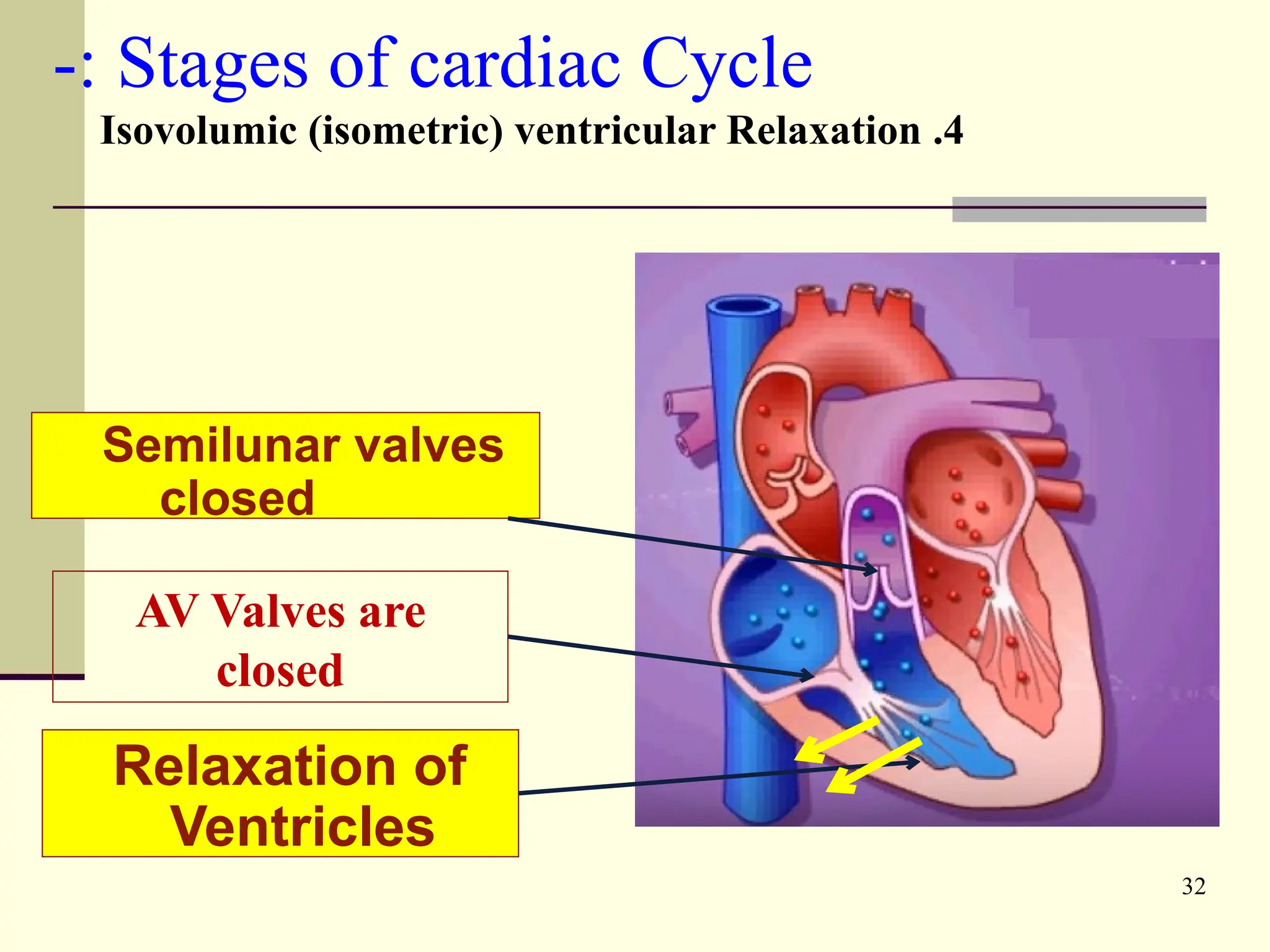 -: Stages of cardiac Cycle

Isovolumic (isometric) ventricular Relaxation .4

Semilunar valves closed

AV Valves are closed

Relaxation of Ventricles

32